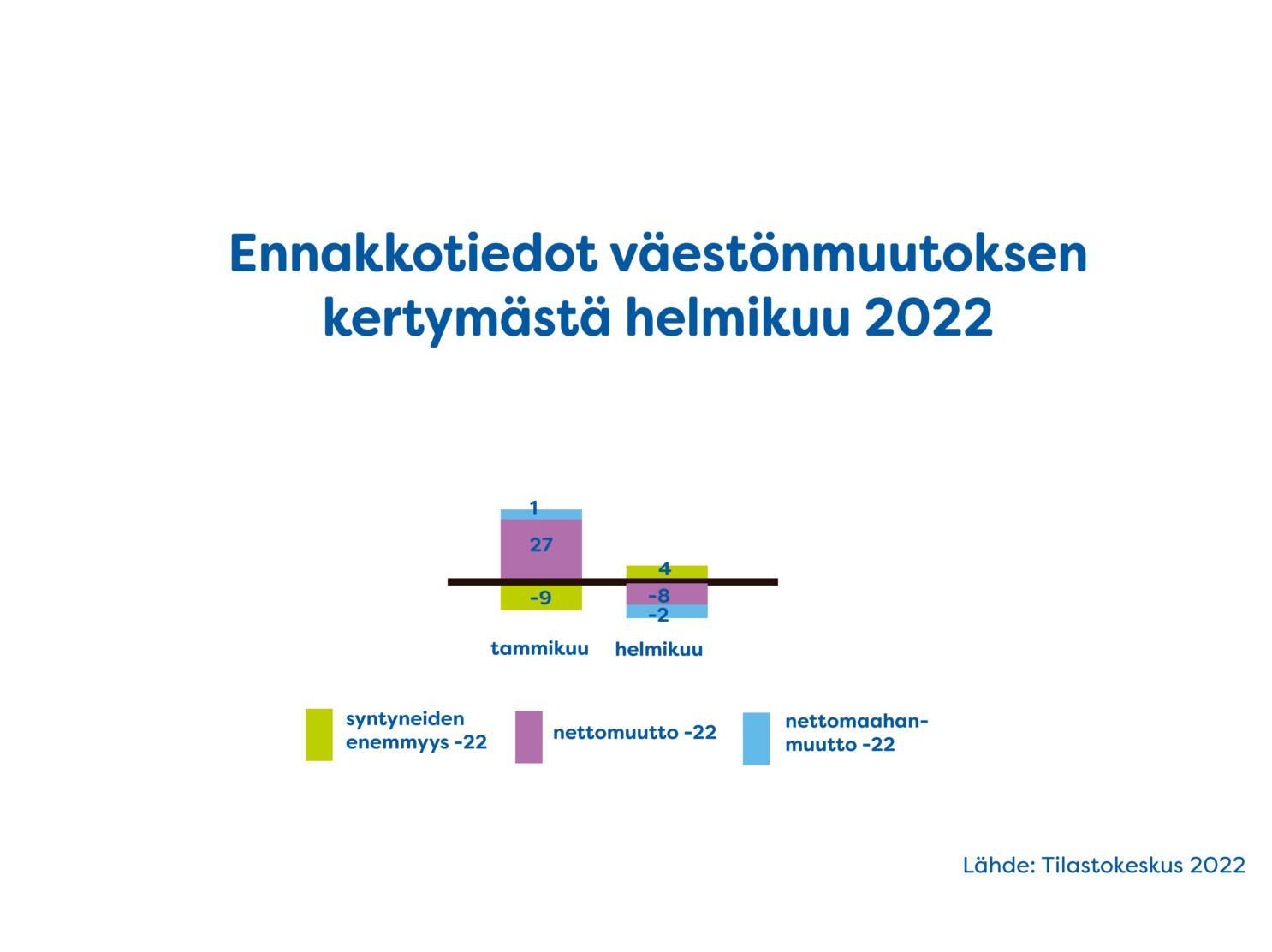 Ennakkotiedot väestönmuutoksen kertymästä helmikuu 2022

1
27
-9
4
-8
-2

tammikuu
helmikuu

syntyneiden enemmyys -22
nettomuutto -22
nettomaahanmuutto -22

Lähde: Tilastokeskus 2022